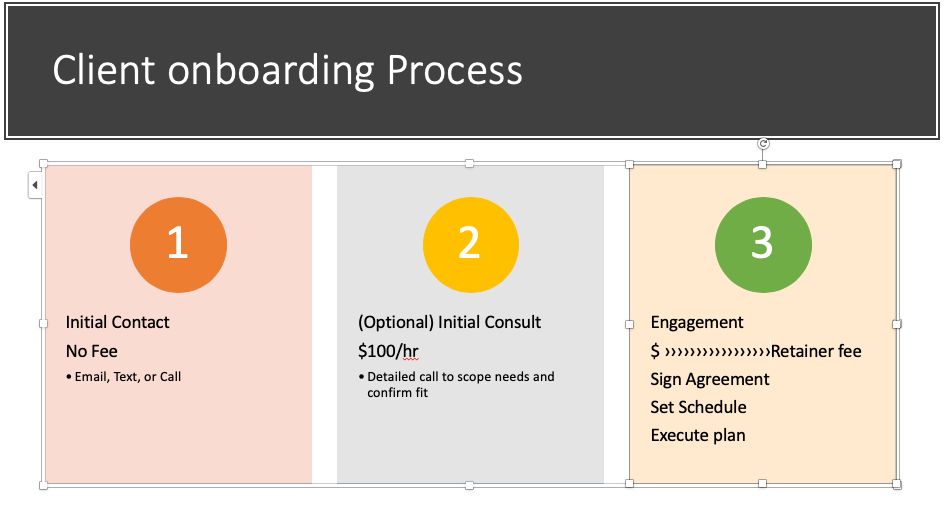 Client onboarding Process

1

Initial Contact

No Fee

• Email, Text, or Call

2

(Optional) Initial Consult

$100/hr

• Detailed call to scope needs and confirm fit

3

Engagement

$ ››››››››››››››››Retainer fee

Sign Agreement

Set Schedule

Execute plan